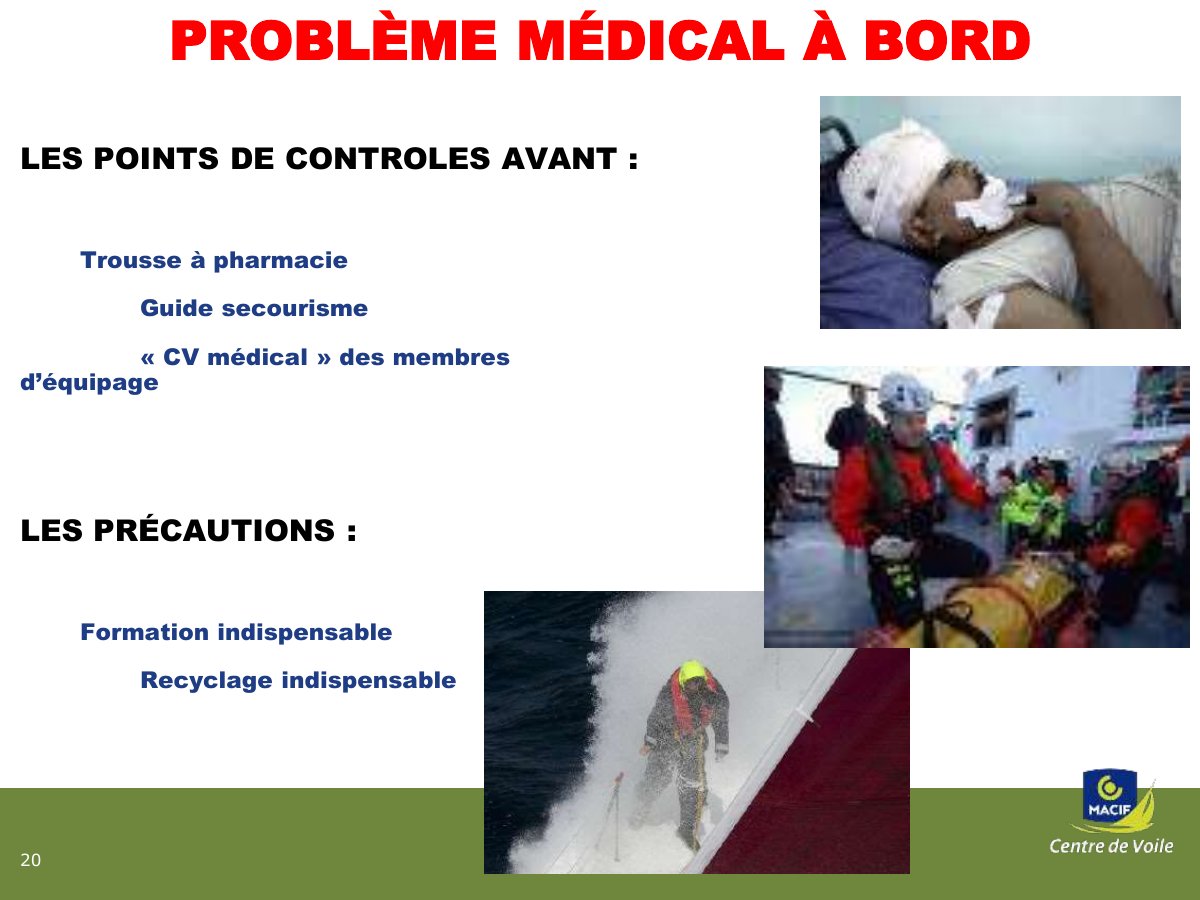 PROBLÈME MÉDICAL À BORD

LES POINTS DE CONTROLES AVANT :

Trousse à pharmacie

Guide secourisme

« CV médical » des membres d'équipage

LES PRÉCAUTIONS :

Formation indispensable

Recyclage indispensable

20

MACIF
Centre de Voile